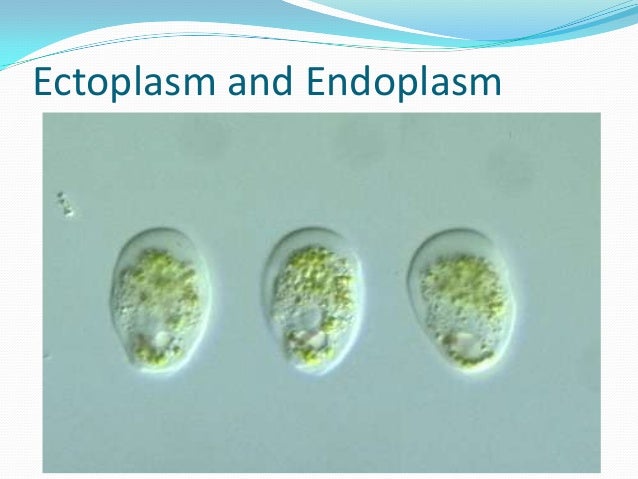 Ectoplasm and Endoplasm